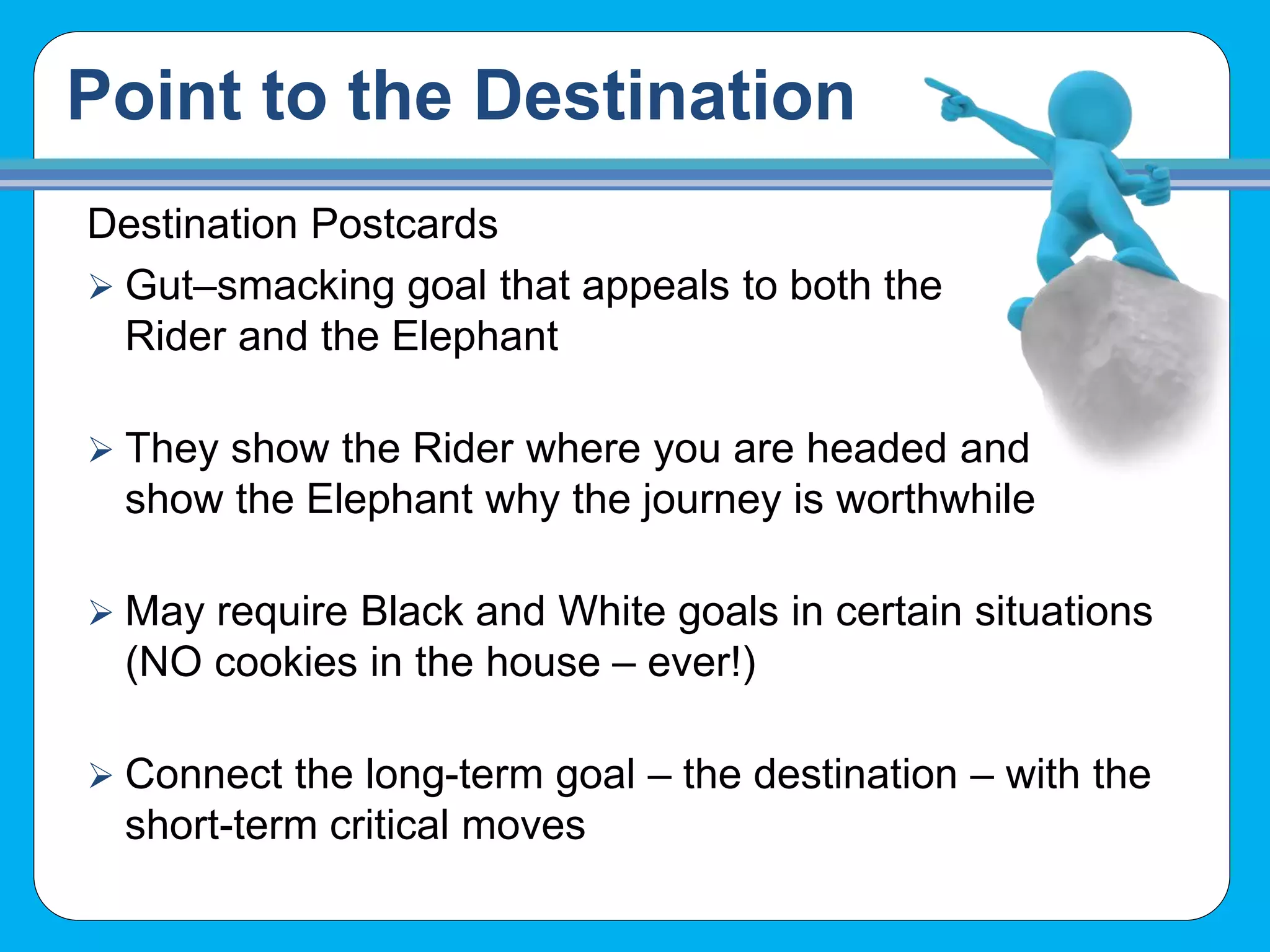 Point to the Destination

Destination Postcards

➢ Gut–smacking goal that appeals to both the Rider and the Elephant

➢ They show the Rider where you are headed and show the Elephant why the journey is worthwhile

➢ May require Black and White goals in certain situations (NO cookies in the house – ever!)

➢ Connect the long-term goal – the destination – with the short-term critical moves